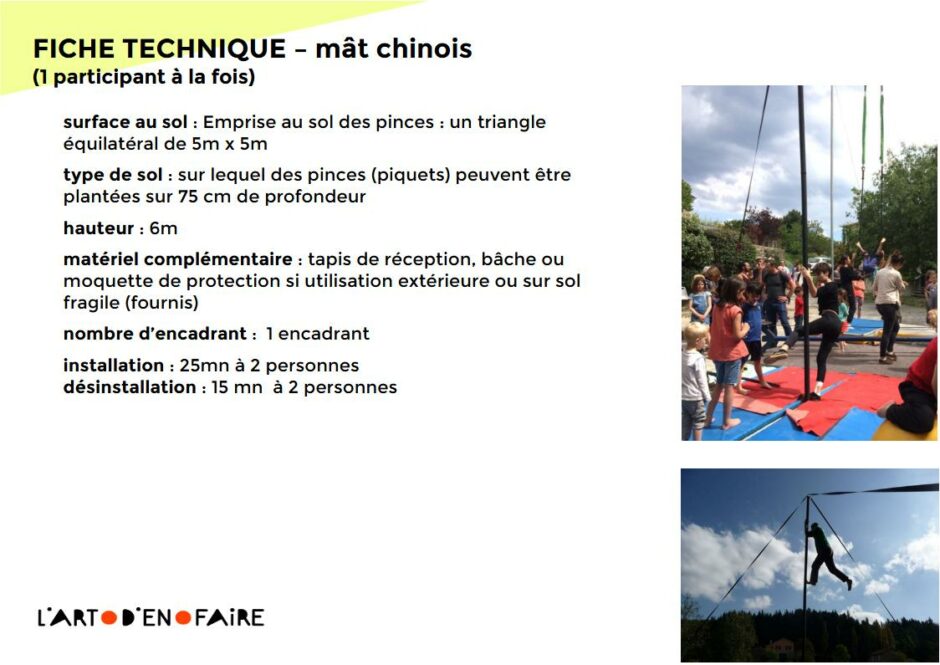 FICHE TECHNIQUE – mât chinois
(1 participant à la fois)

surface au sol : Emprise au sol des pinces : un triangle équilatéral de 5m x 5m

type de sol : sur lequel des pinces (piquets) peuvent être plantées sur 75 cm de profondeur

hauteur : 6m

matériel complémentaire : tapis de réception, bâche ou moquette de protection si utilisation extérieure ou sur sol fragile (fournis)

nombre d'encadrant : 1 encadrant

installation : 25mn à 2 personnes
désinstallation : 15 mn à 2 personnes

L'ART D'EN FAIRE